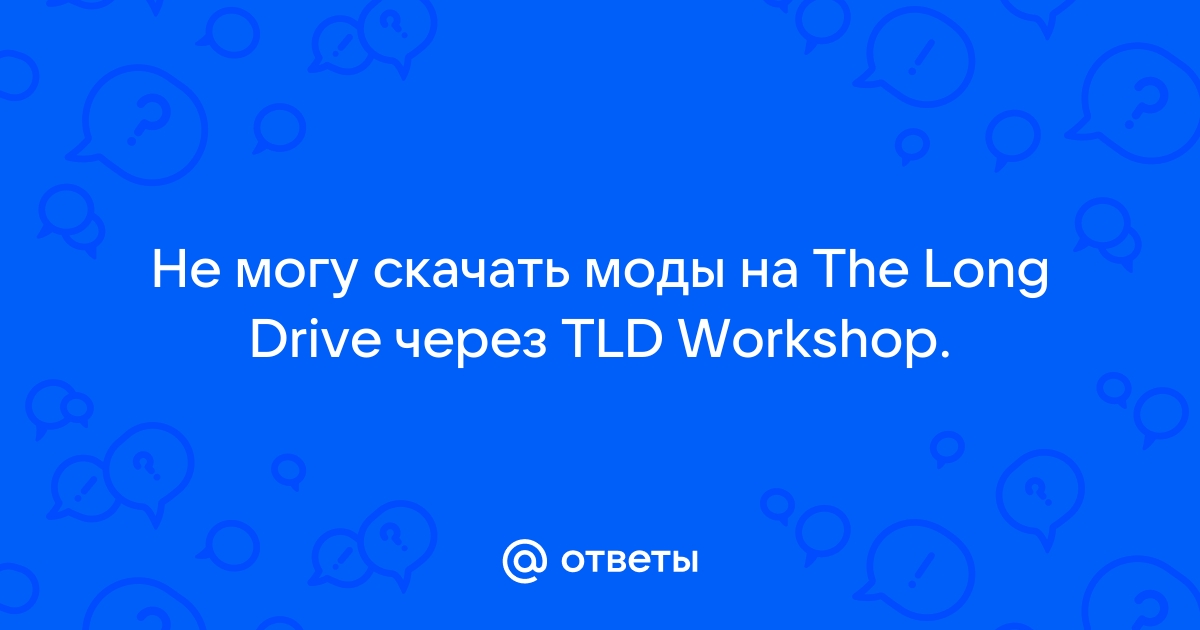 Не могу скачать моды на The Long Drive через TLD Workshop.

@ ответы